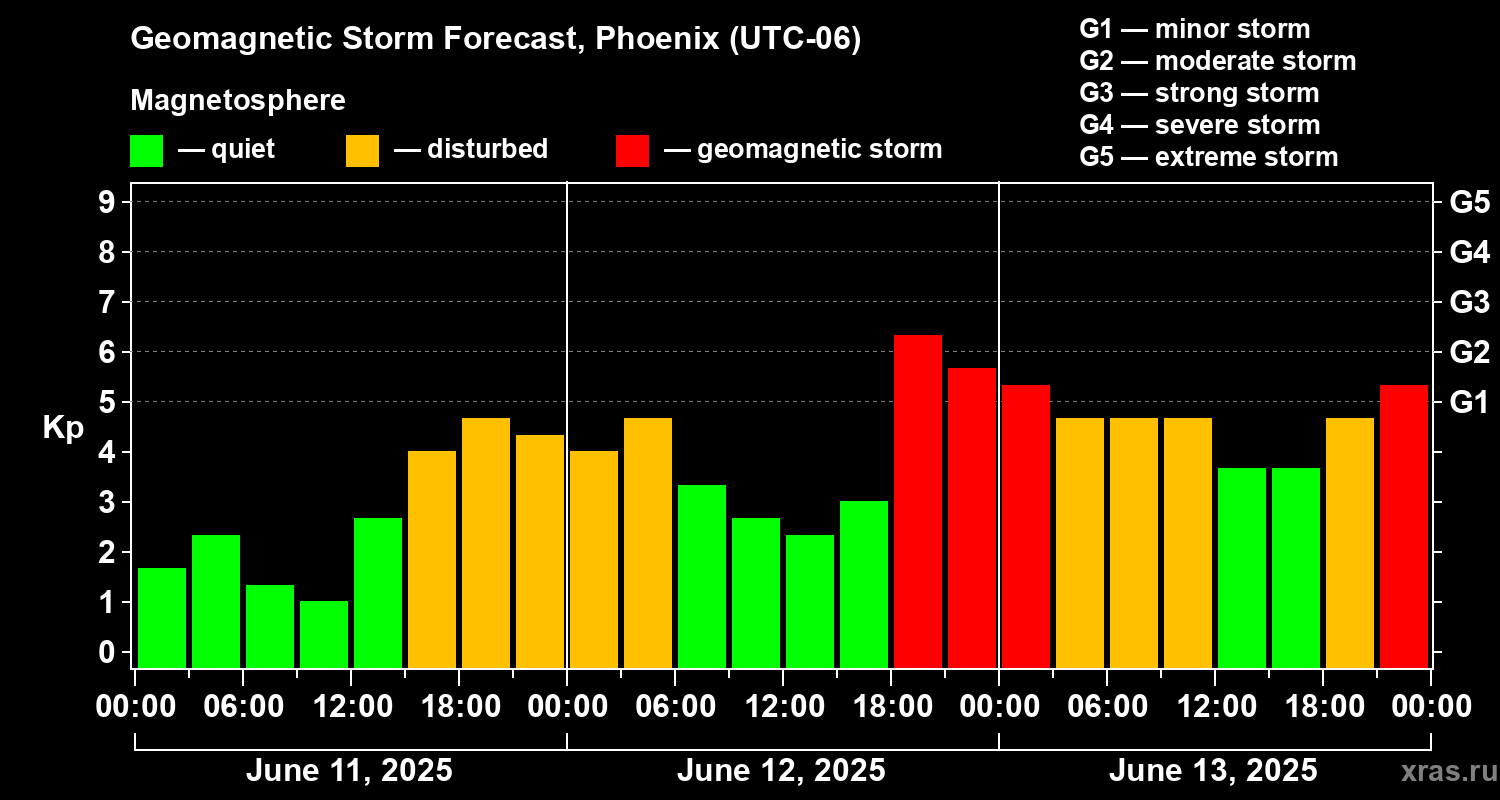 Geomagnetic Storm Forecast, Phoenix (UTC-06)

Magnetosphere

— quiet — disturbed — geomagnetic storm

G1 — minor storm
G2 — moderate storm
G3 — strong storm
G4 — severe storm
G5 — extreme storm

Kp

9
8
7
6
5
4
3
2
1
0

G5
G4
G3
G2
G1

00:00 06:00 12:00 18:00 00:00 06:00 12:00 18:00 00:00 06:00 12:00 18:00 00:00

June 11, 2025
June 12, 2025
June 13, 2025

xras.ru